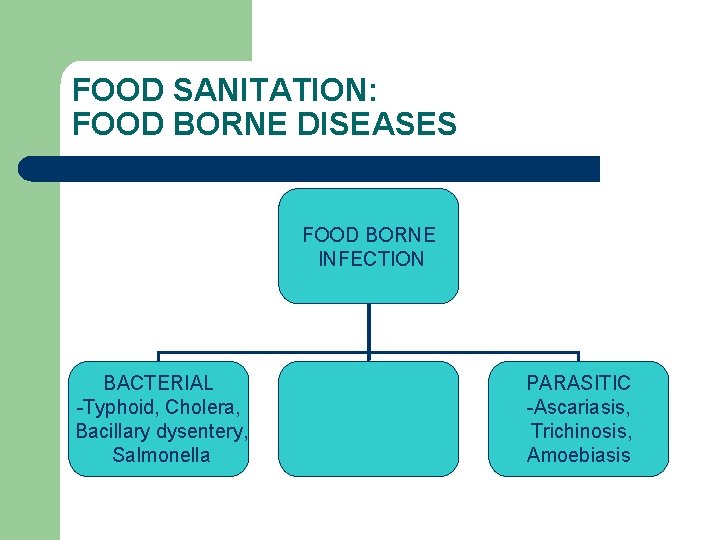 FOOD SANITATION:
FOOD BORNE DISEASES

FOOD BORNE INFECTION

BACTERIAL
-Typhoid, Cholera, Bacillary dysentery, Salmonella

PARASITIC
-Ascariasis, Trichinosis, Amoebiasis